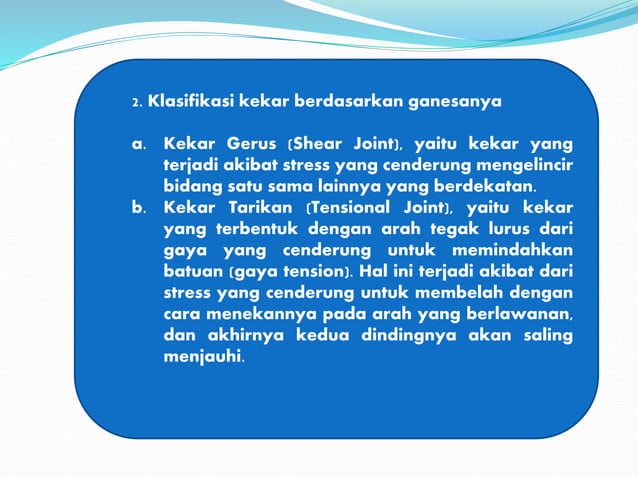 2. Klasifikasi kekar berdasarkan ganesanya

a. Kekar Gerus (Shear Joint), yaitu kekar yang terjadi akibat stress yang cenderung mengelincir bidang satu sama lainnya yang berdekatan.
b. Kekar Tarikan (Tensional Joint), yaitu kekar yang terbentuk dengan arah tegak lurus dari gaya yang cenderung untuk memindahkan batuan (gaya tension). Hal ini terjadi akibat dari stress yang cenderung untuk membelah dengan cara menekannya pada arah yang berlawanan, dan akhirnya kedua dindingnya akan saling menjauhi.